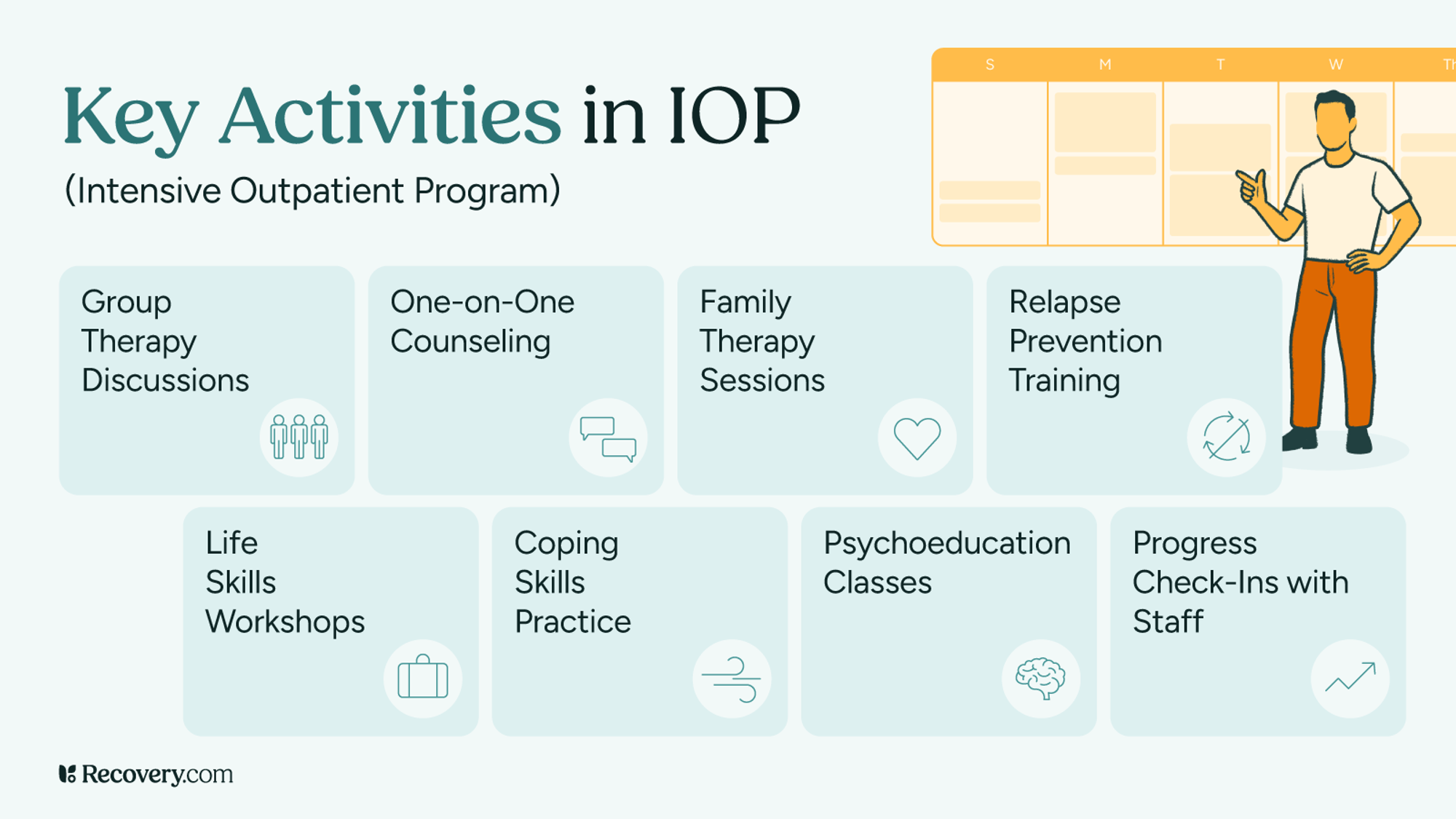 Key Activities in IOP

(Intensive Outpatient Program)

S M T W Th

Group Therapy Discussions

One-on-One Counseling

Family Therapy Sessions

Relapse Prevention Training

Life Skills Workshops

Coping Skills Practice

Psychoeducation Classes

Progress Check-Ins with Staff

Recovery.com